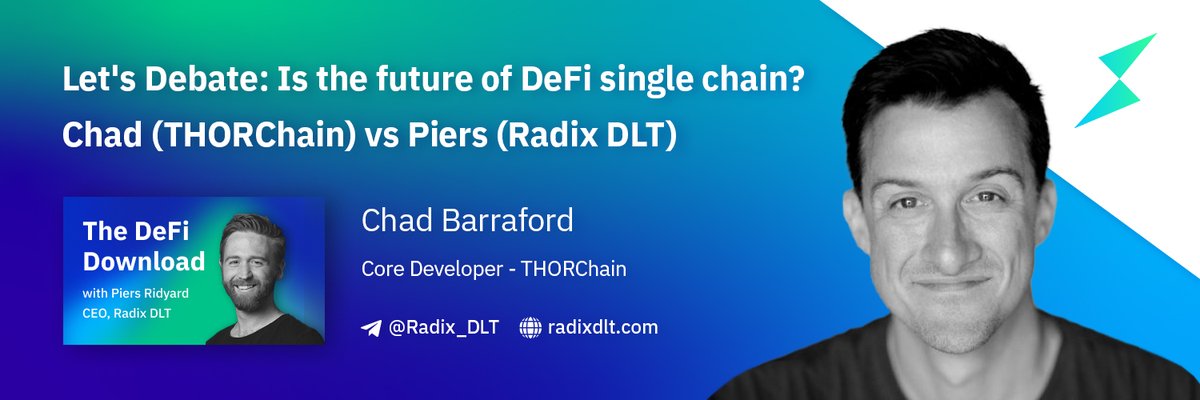 Let's Debate: Is the future of DeFi single chain?
Chad (THORChain) vs Piers (Radix DLT)

The DeFi Download
with Piers Ridyard
CEO, Radix DLT

Chad Barraford
Core Developer - THORChain

@Radix_DLT radixdlt.com